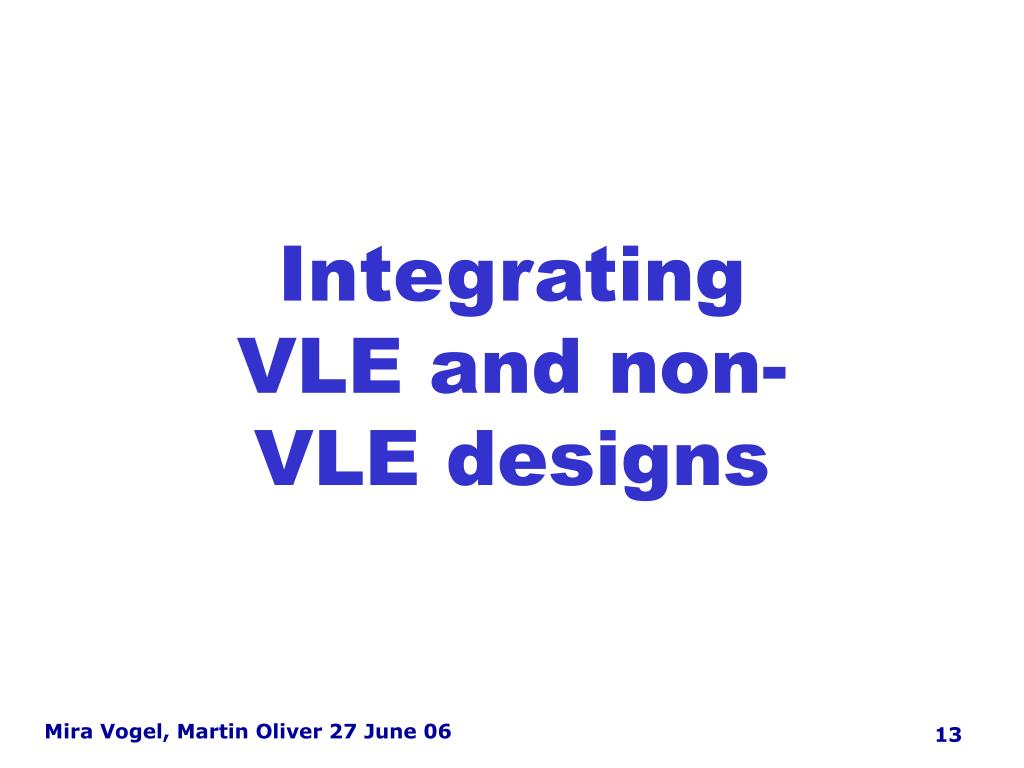 Integrating VLE and non-VLE designs

Mira Vogel, Martin Oliver 27 June 06

13